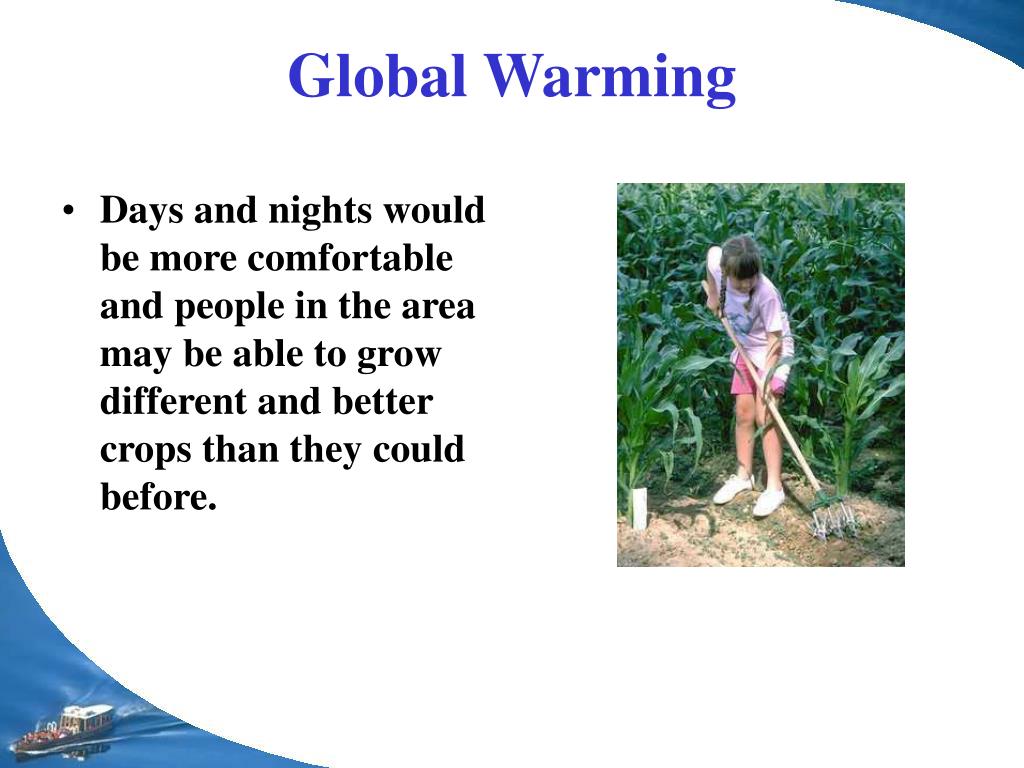 Global Warming

• Days and nights would be more comfortable and people in the area may be able to grow different and better crops than they could before.